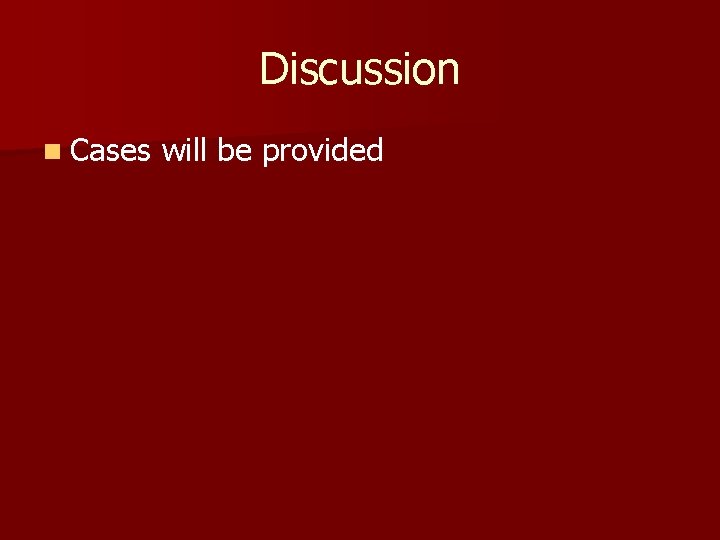 Discussion

Cases will be provided